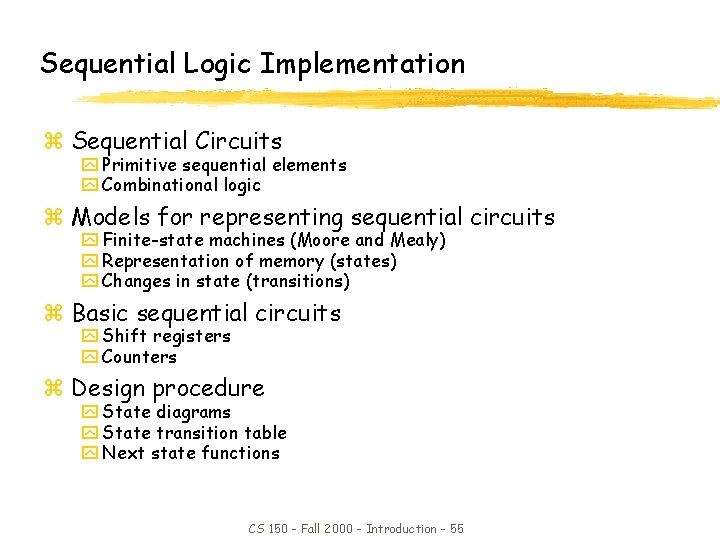 Sequential Logic Implementation

Sequential Circuits
Primitive sequential elements
Combinational logic

Models for representing sequential circuits
Finite-state machines (Moore and Mealy)
Representation of memory (states)
Changes in state (transitions)

Basic sequential circuits
Shift registers
Counters

Design procedure
State diagrams
State transition table
Next state functions

CS 150 - Fall 2000 - Introduction - 55